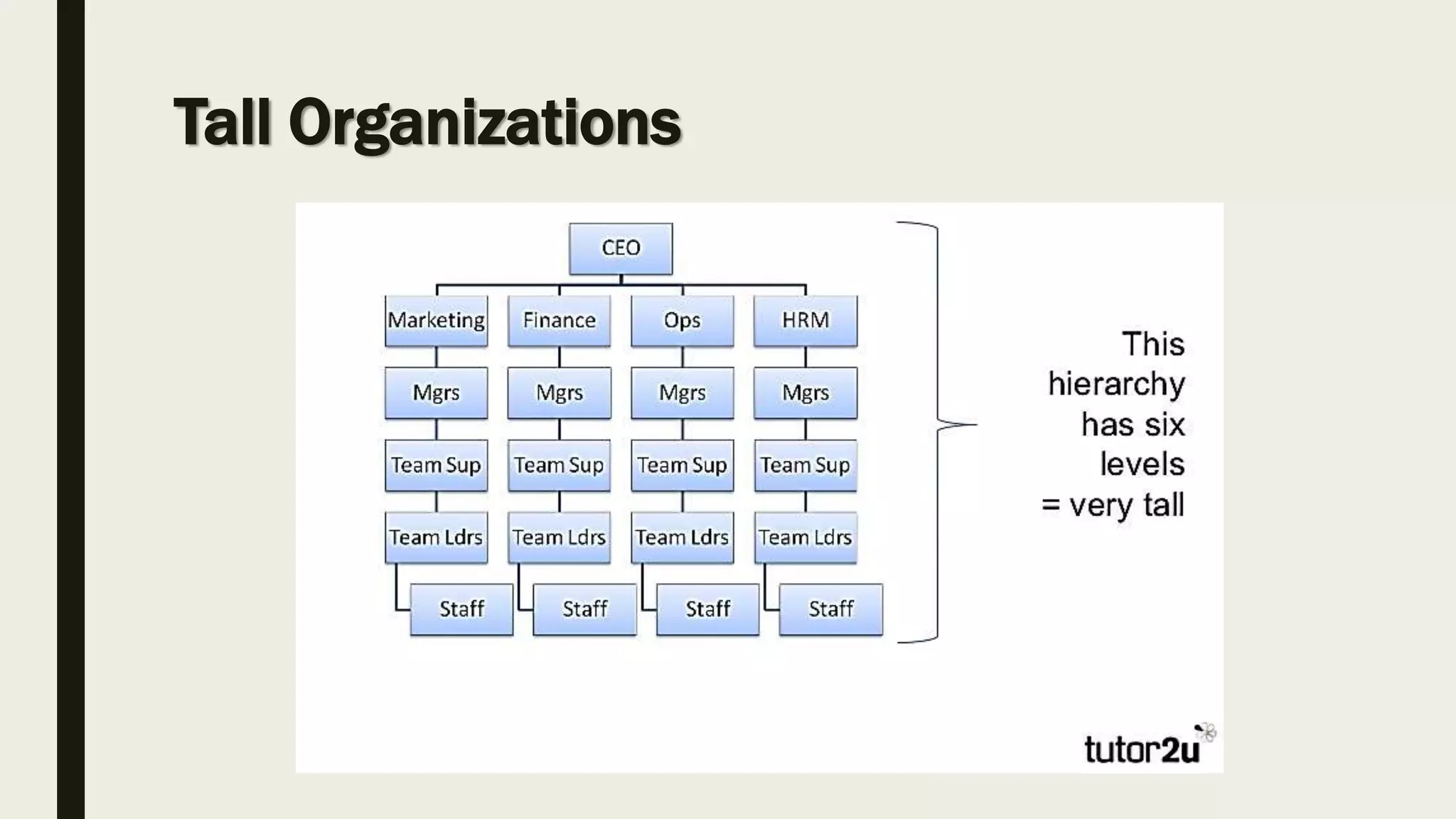 Tall Organizations

CEO

Marketing
Finance
Ops
HRM

Mgrs
Mgrs
Mgrs
Mgrs

Team Sup
Team Sup
Team Sup
Team Sup

Team Ldrs
Team Ldrs
Team Ldrs
Team Ldrs

Staff
Staff
Staff
Staff

This hierarchy has six levels = very tall

tutor2u